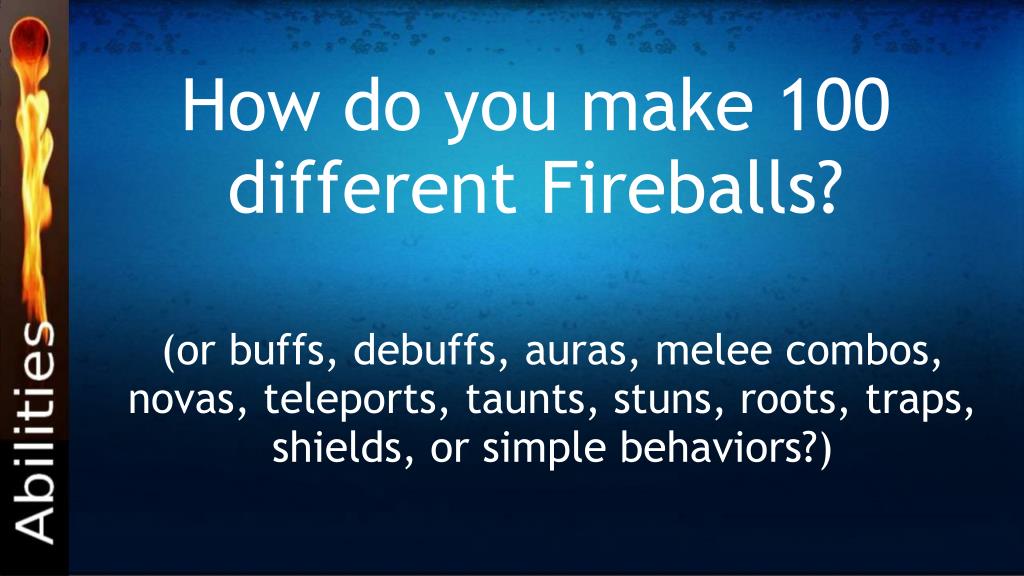 Abilities

How do you make 100 different Fireballs?

(or buffs, debuffs, auras, melee combos, novas, teleports, taunts, stuns, roots, traps, shields, or simple behaviors?)